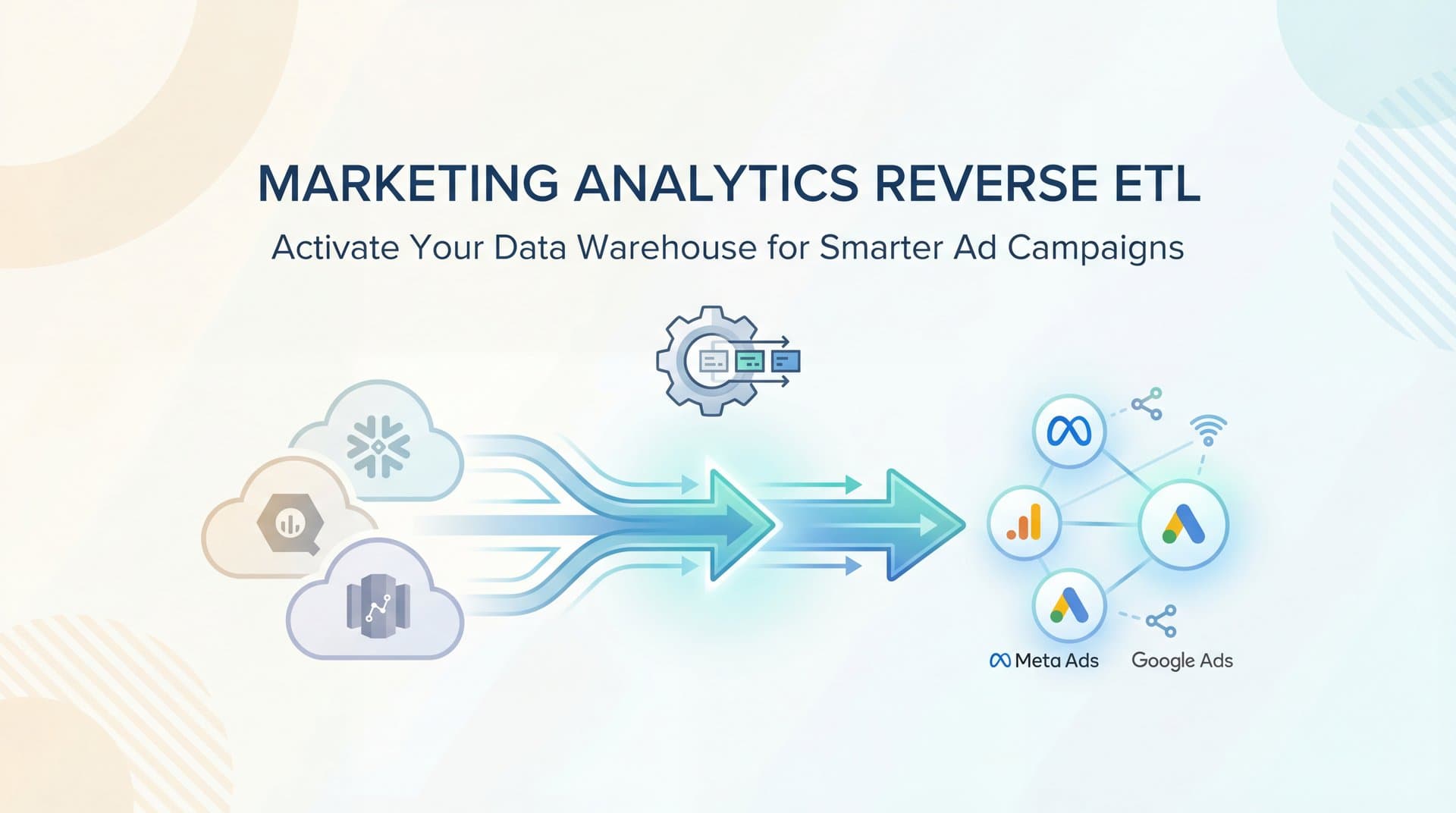 MARKETING ANALYTICS REVERSE ETL

Activate Your Data Warehouse for Smarter Ad Campaigns

Meta Ads Google Ads